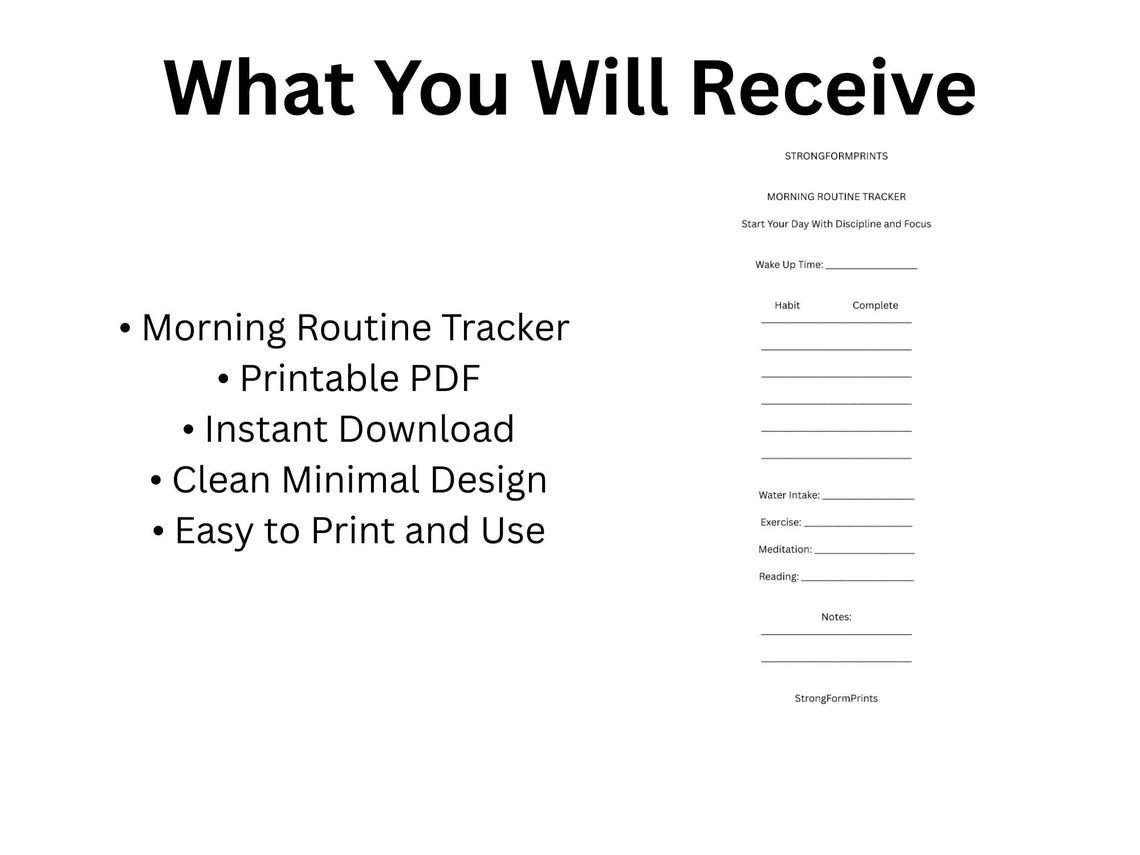 What You Will Receive

• Morning Routine Tracker
• Printable PDF
• Instant Download
• Clean Minimal Design
• Easy to Print and Use

STRONGFORMPRINTS

MORNING ROUTINE TRACKER

Start Your Day With Discipline and Focus

Wake Up Time: ____

Habit Complete
____
____
____
____
____
____

Water Intake: ____

Exercise: ____

Meditation: ____

Reading: ____

Notes:
____
____

StrongFormPrints